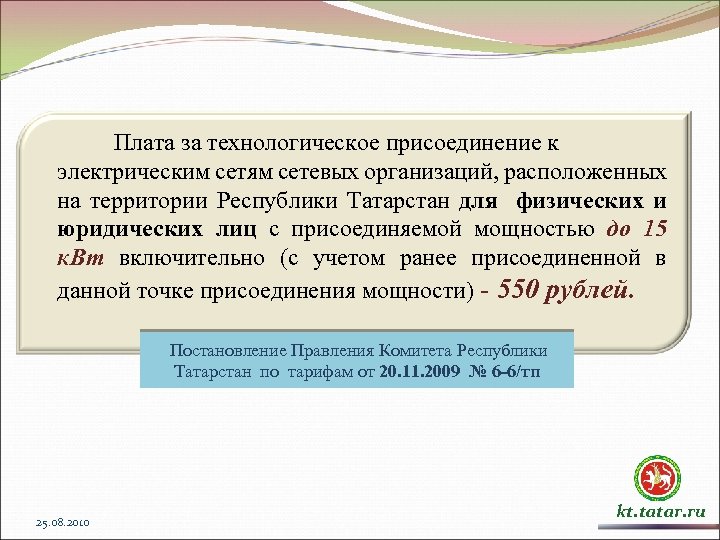 Плата за технологическое присоединение к электрическим сетям сетевых организаций, расположенных на территории Республики Татарстан для физических и юридических лиц с присоединяемой мощностью до 15 кВт включительно (с учетом ранее присоединенной в данной точке присоединения мощности) - 550 рублей.

Постановление Правления Комитета Республики Татарстан по тарифам от 20.11.2009 № 6-6/тп

kt.tatar.ru

25.08.2010